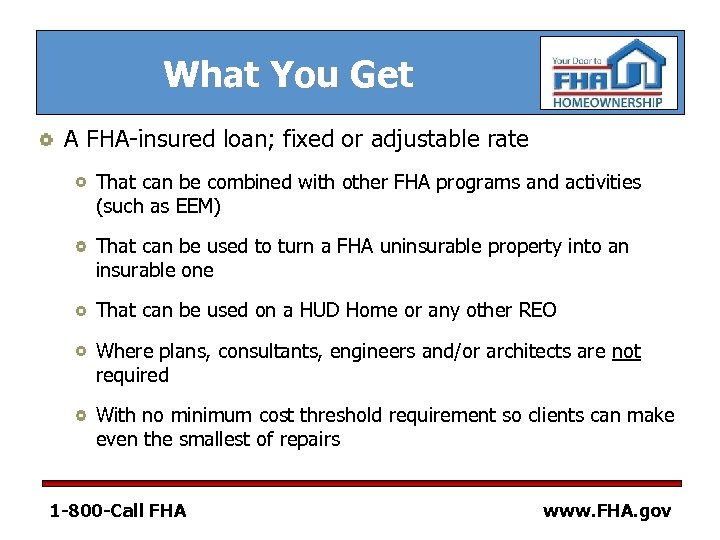 What You Get

Your Door to FHA HOMEOWNERSHIP

A FHA-insured loan; fixed or adjustable rate

That can be combined with other FHA programs and activities (such as EEM)

That can be used to turn a FHA uninsurable property into an insurable one

That can be used on a HUD Home or any other REO

Where plans, consultants, engineers and/or architects are not required

With no minimum cost threshold requirement so clients can make even the smallest of repairs

1-800-Call FHA

www.FHA.gov